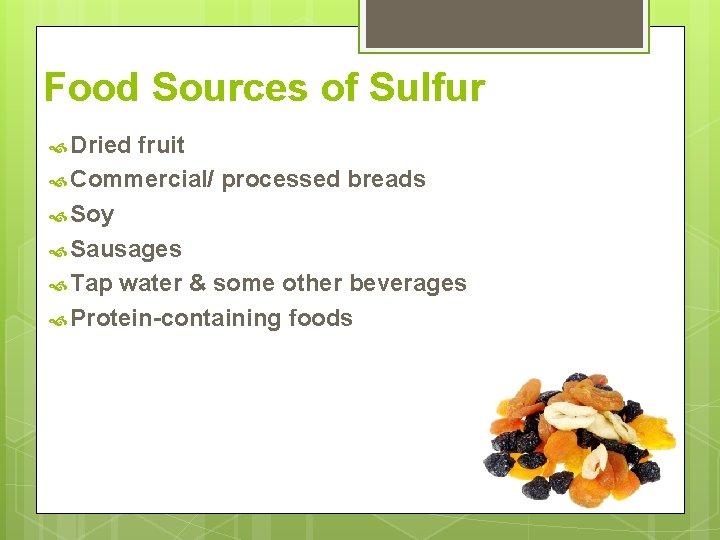 Food Sources of Sulfur

Dried fruit
Commercial/ processed breads
Soy
Sausages
Tap water & some other beverages
Protein-containing foods